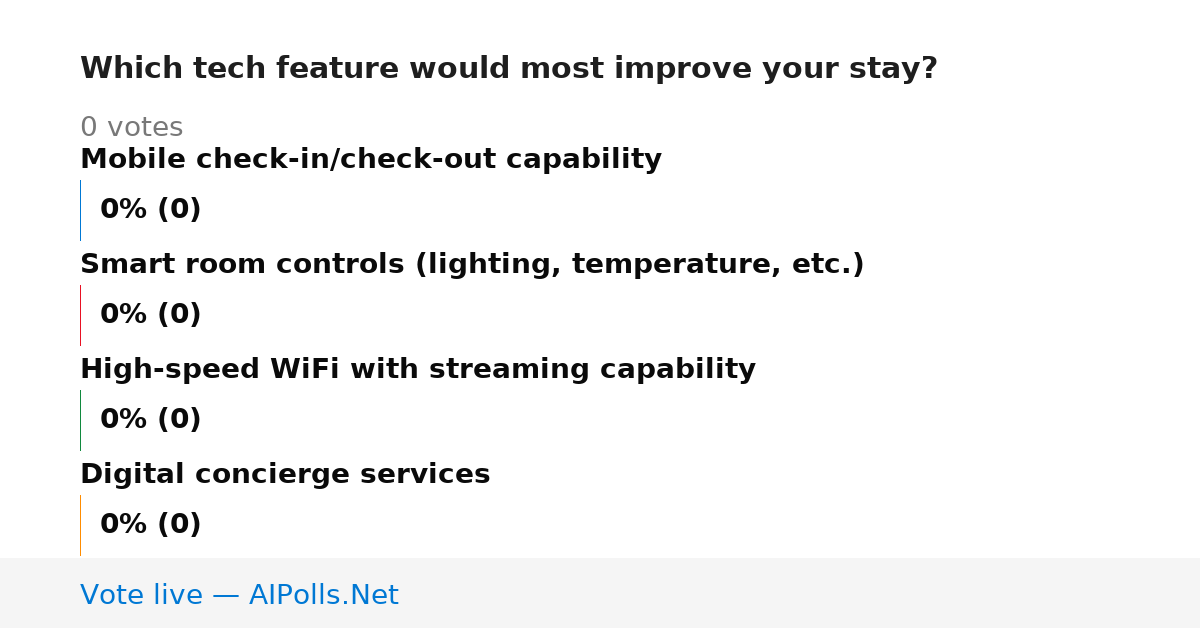 Which tech feature would most improve your stay?

0 votes

Mobile check-in/check-out capability

0% (0)

Smart room controls (lighting, temperature, etc.)

0% (0)

High-speed WiFi with streaming capability

0% (0)

Digital concierge services

0% (0)

Vote live — AIPolls.Net